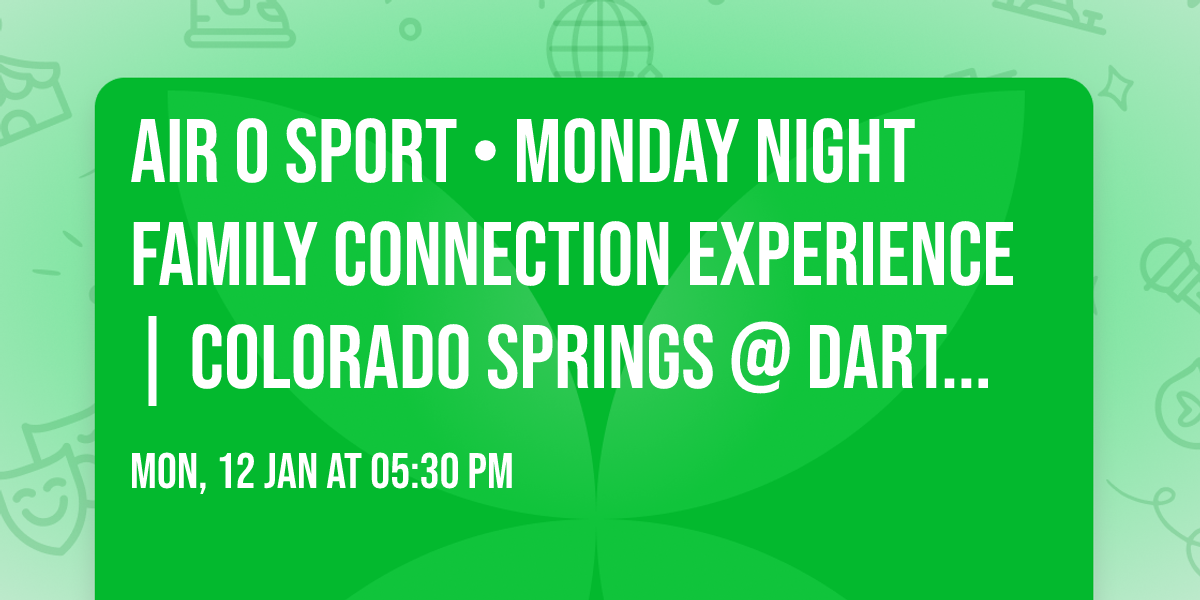 AIR O SPORT • MONDAY NIGHT FAMILY CONNECTION EXPERIENCE | COLORADO SPRINGS @ DART...

MON, 12 JAN AT 05:30 PM